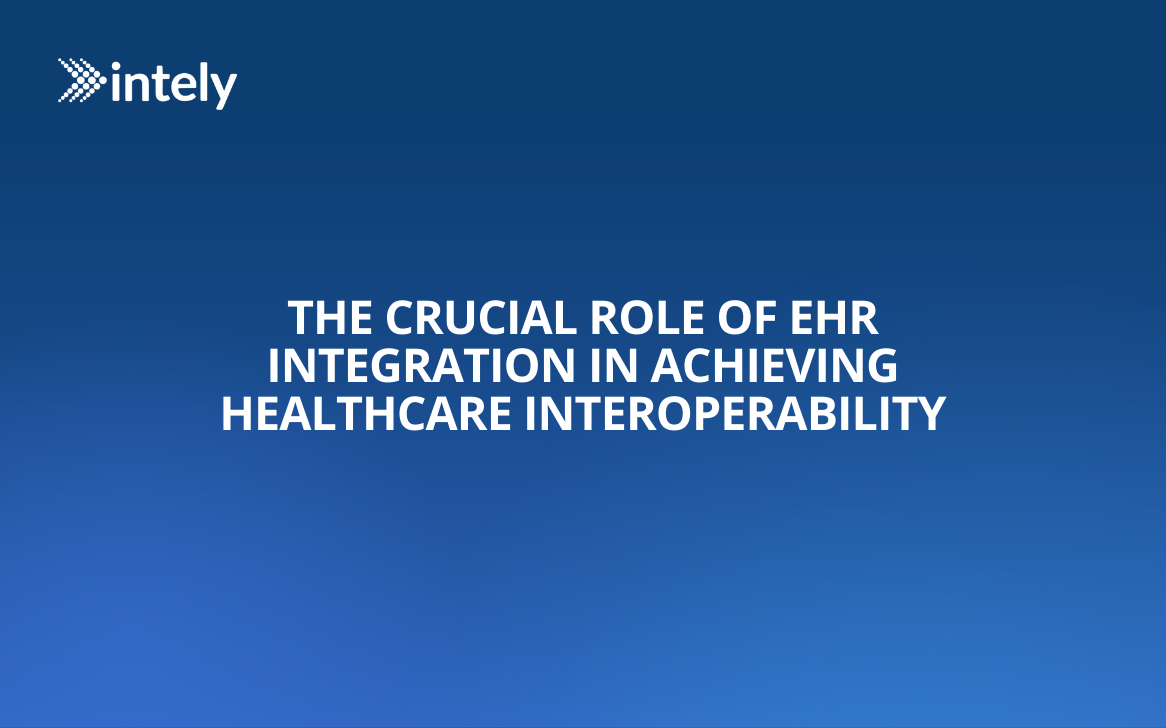 intely

THE CRUCIAL ROLE OF EHR INTEGRATION IN ACHIEVING HEALTHCARE INTEROPERABILITY